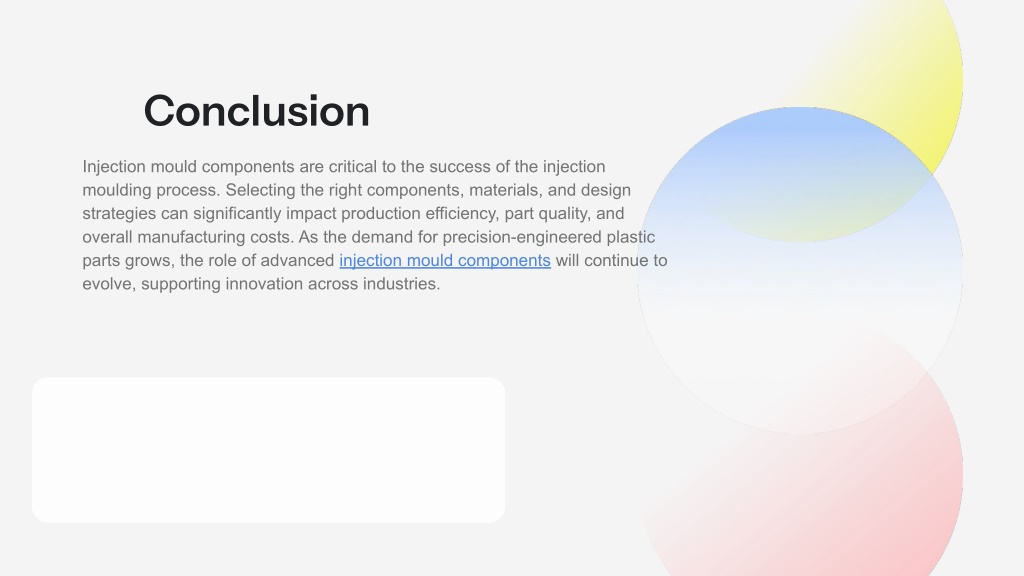 Conclusion

Injection mould components are critical to the success of the injection moulding process. Selecting the right components, materials, and design strategies can significantly impact production efficiency, part quality, and overall manufacturing costs. As the demand for precision-engineered plastic parts grows, the role of advanced injection mould components will continue to evolve, supporting innovation across industries.